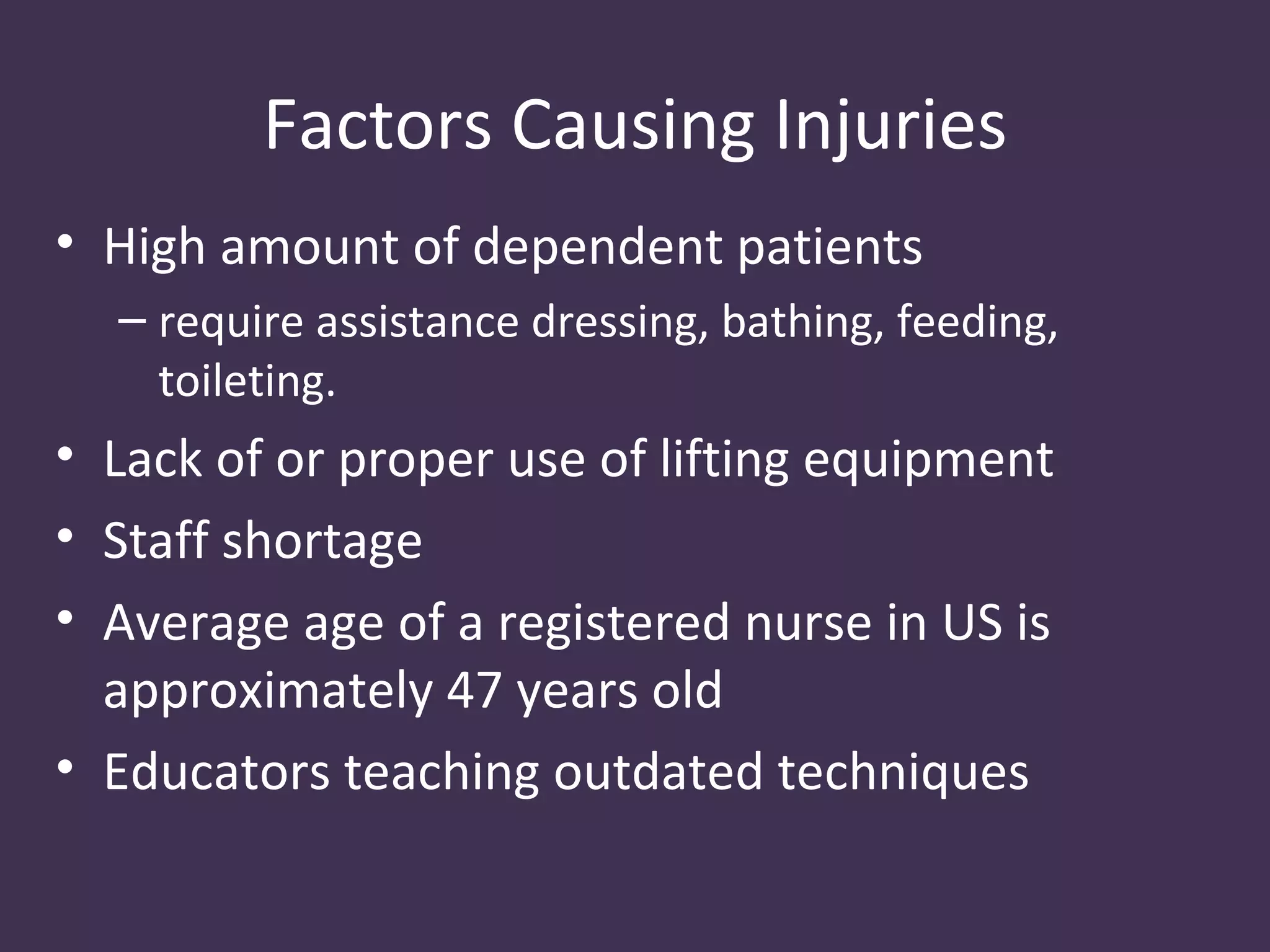 Factors Causing Injuries

• High amount of dependent patients
– require assistance dressing, bathing, feeding, toileting.

• Lack of or proper use of lifting equipment

• Staff shortage

• Average age of a registered nurse in US is approximately 47 years old

• Educators teaching outdated techniques